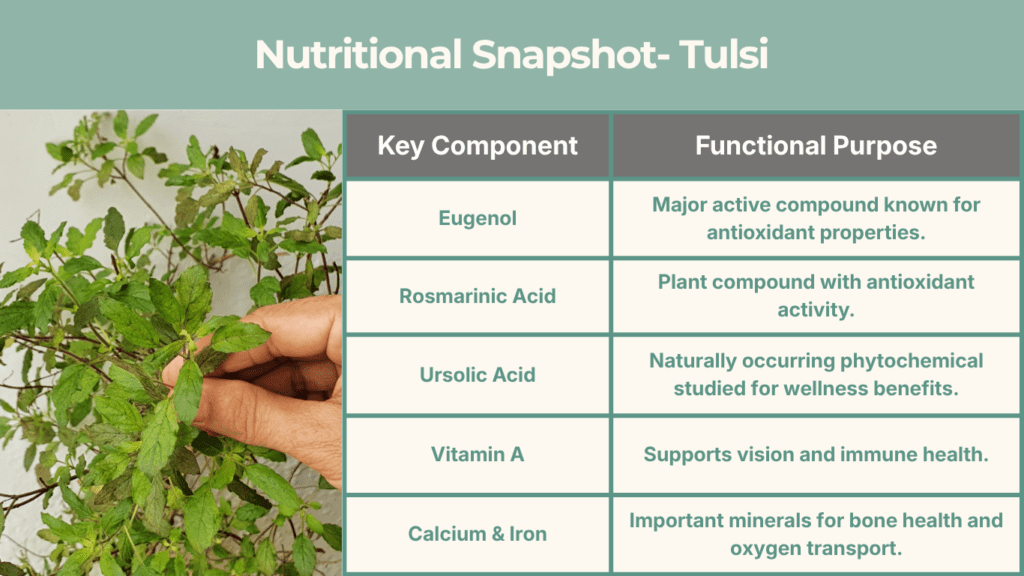 Nutritional Snapshot- Tulsi

| Key Component | Functional Purpose |
|---|---|
| Eugenol | Major active compound known for antioxidant properties. |
| Rosmarinic Acid | Plant compound with antioxidant activity. |
| Ursolic Acid | Naturally occurring phytochemical studied for wellness benefits. |
| Vitamin A | Supports vision and immune health. |
| Calcium & Iron | Important minerals for bone health and oxygen transport. |